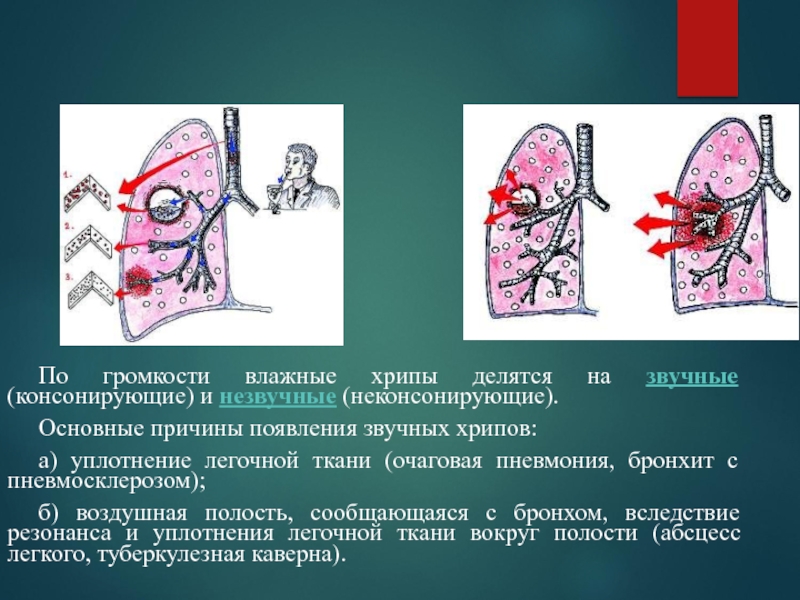 1.
2.
3.

По громкости влажные хрипы делятся на звучные (консонирующие) и незвучные (неконсонирующие).

Основные причины появления звучных хрипов:

а) уплотнение легочной ткани (очаговая пневмония, бронхит с пневмосклерозом);

б) воздушная полость, сообщающаяся с бронхом, вследствие резонанса и уплотнения легочной ткани вокруг полости (абсцесс легкого, туберкулезная каверна).